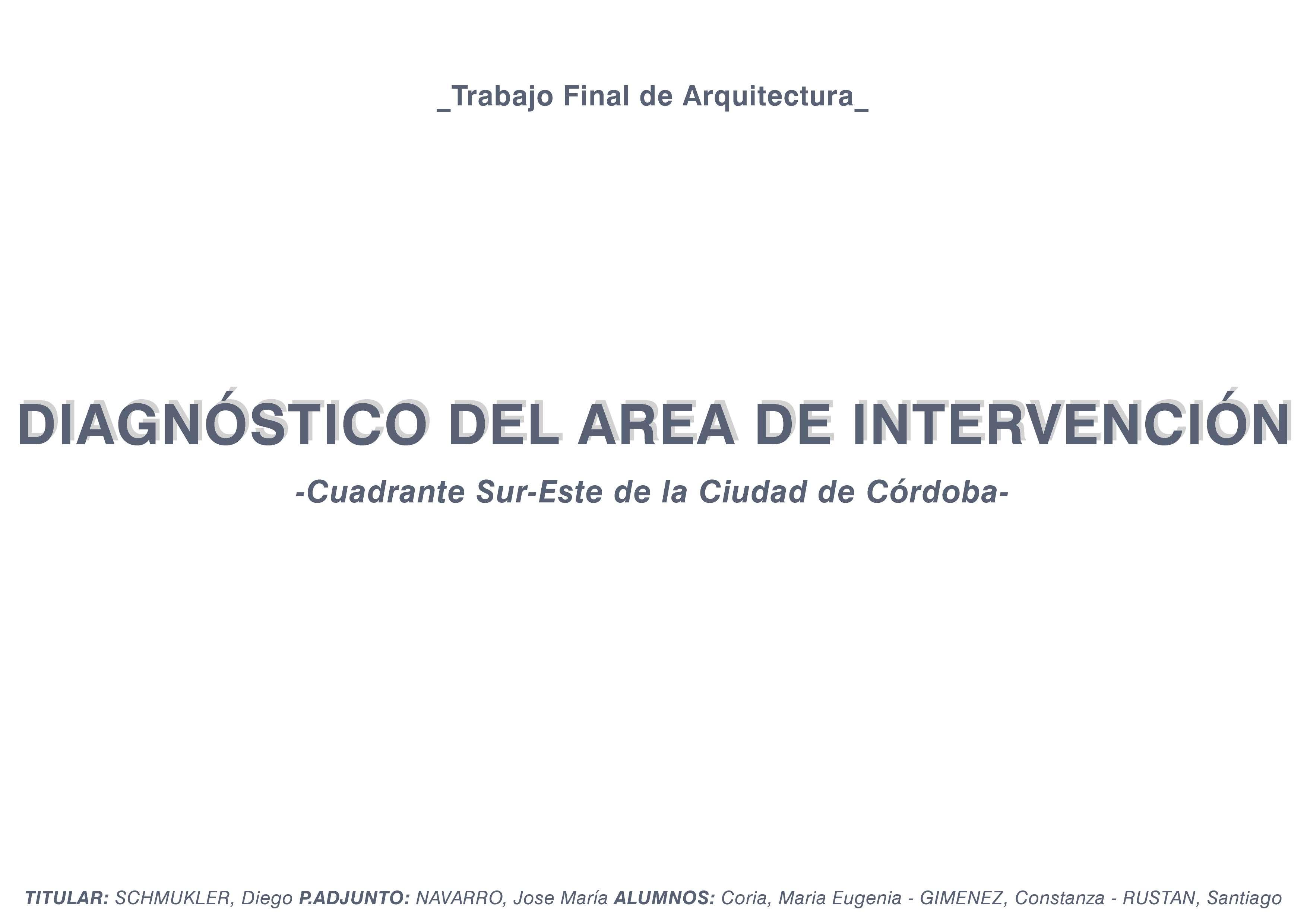 _Trabajo Final de Arquitectura_

DIAGNÓSTICO DEL AREA DE INTERVENCIÓN

-Cuadrante Sur-Este de la Ciudad de Córdoba-

TITULAR: SCHMUKLER, Diego P.ADJUNTO: NAVARRO, Jose María ALUMNOS: Coria, Maria Eugenia - GIMENEZ, Constanza - RUSTAN, Santiago